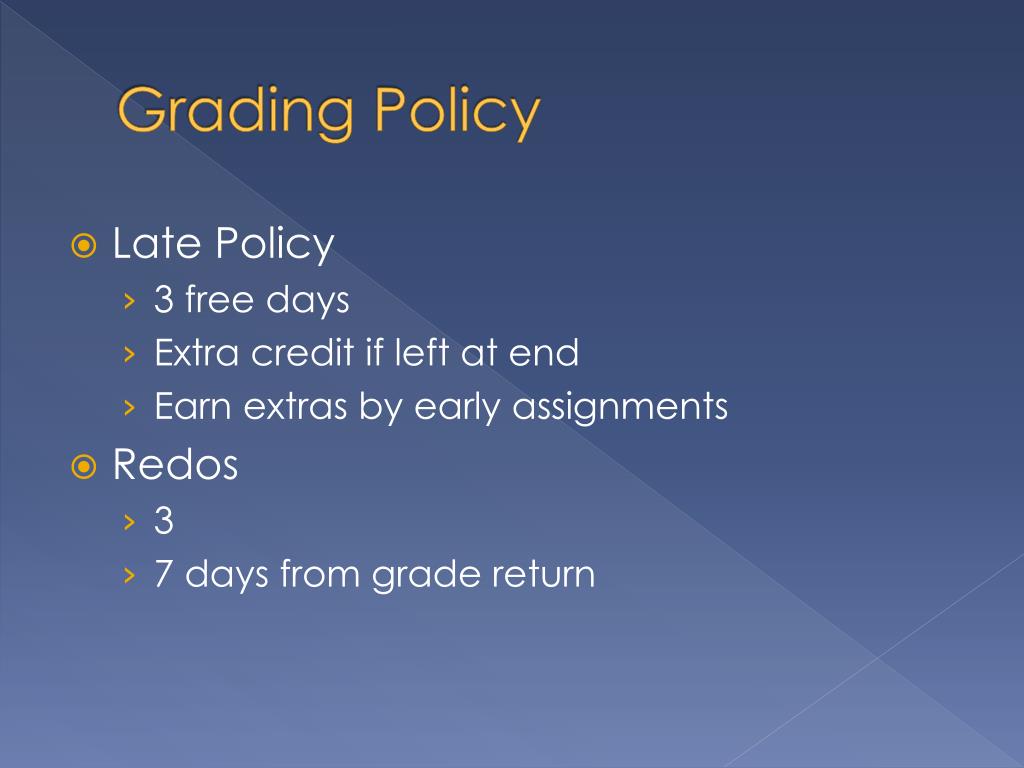 Grading Policy

Late Policy
› 3 free days
› Extra credit if left at end
› Earn extras by early assignments

Redos
› 3
› 7 days from grade return